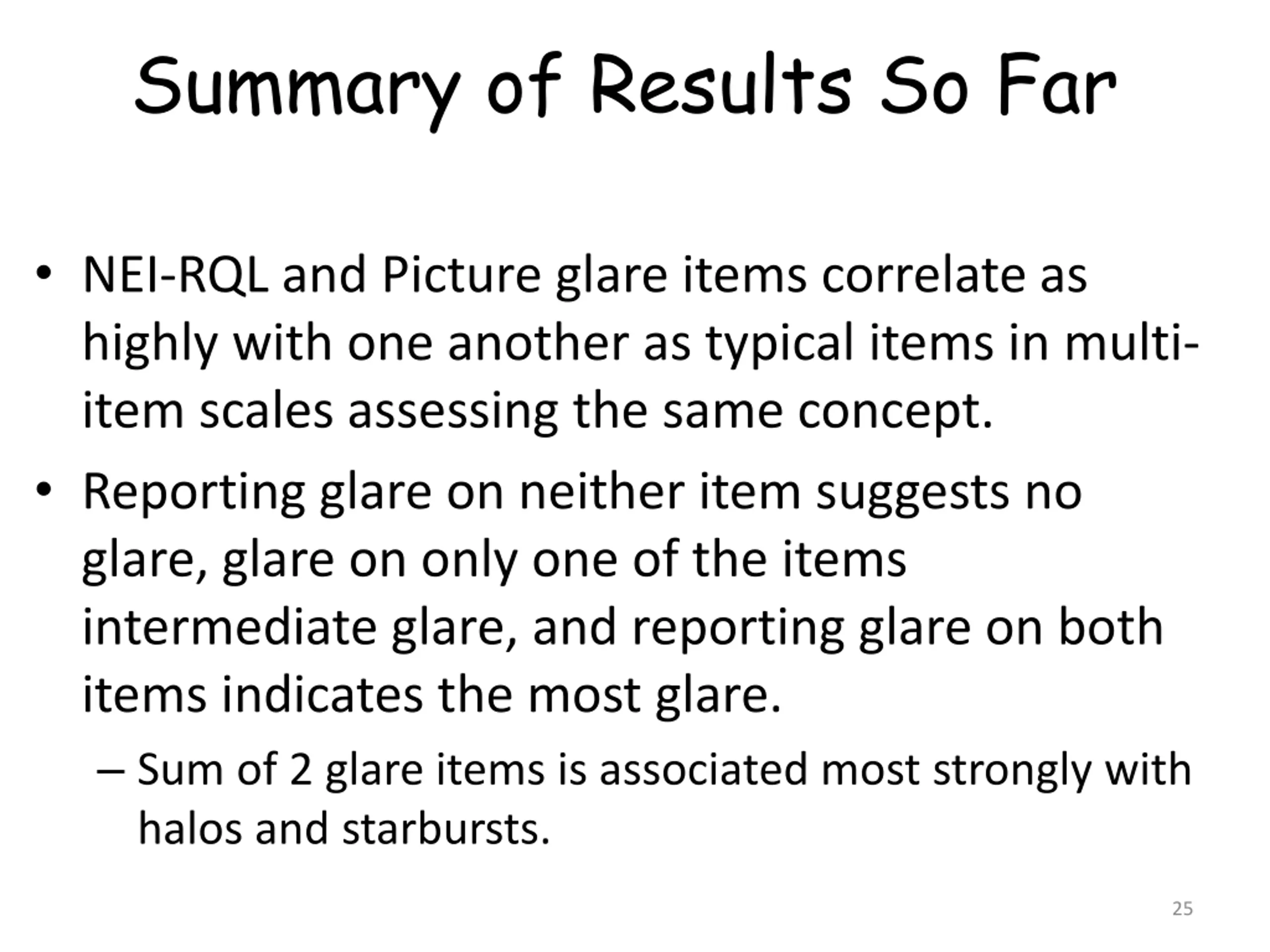 Summary of Results So Far

• NEI-RQL and Picture glare items correlate as highly with one another as typical items in multi-item scales assessing the same concept.

• Reporting glare on neither item suggests no glare, glare on only one of the items intermediate glare, and reporting glare on both items indicates the most glare.

– Sum of 2 glare items is associated most strongly with halos and starbursts.

25